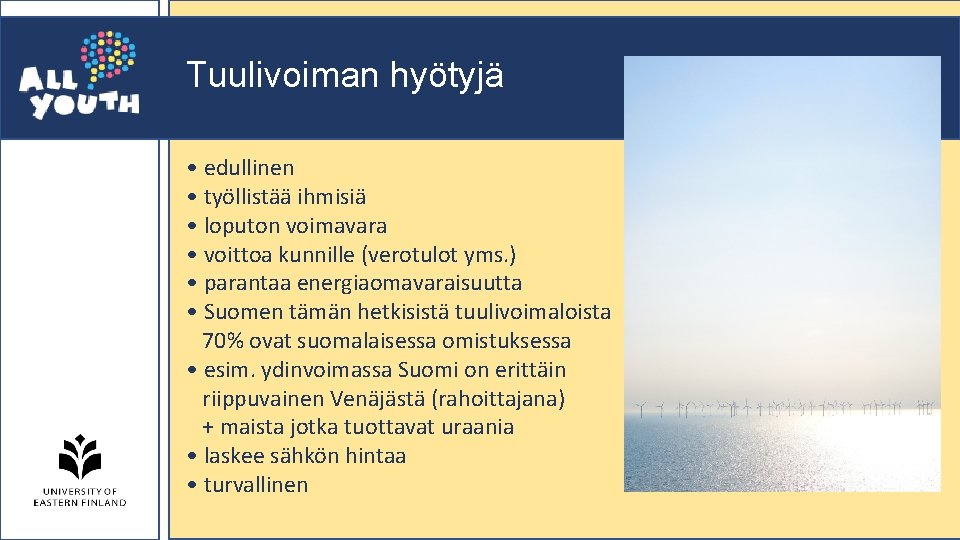 ALL YOUTH

Tuulivoiman hyötyjä

• edullinen
• työllistää ihmisiä
• loputon voimavara
• voittoa kunnille (verotulot yms.)
• parantaa energiaomavaraisuutta
• Suomen tämän hetkisistä tuulivoimaloista 70% ovat suomalaisessa omistuksessa
• esim. ydinvoimassa Suomi on erittäin riippuvainen Venäjästä (rahoittajana) + maista jotka tuottavat uraania
• laskee sähkön hintaa
• turvallinen

UNIVERSITY OF EASTERN FINLAND